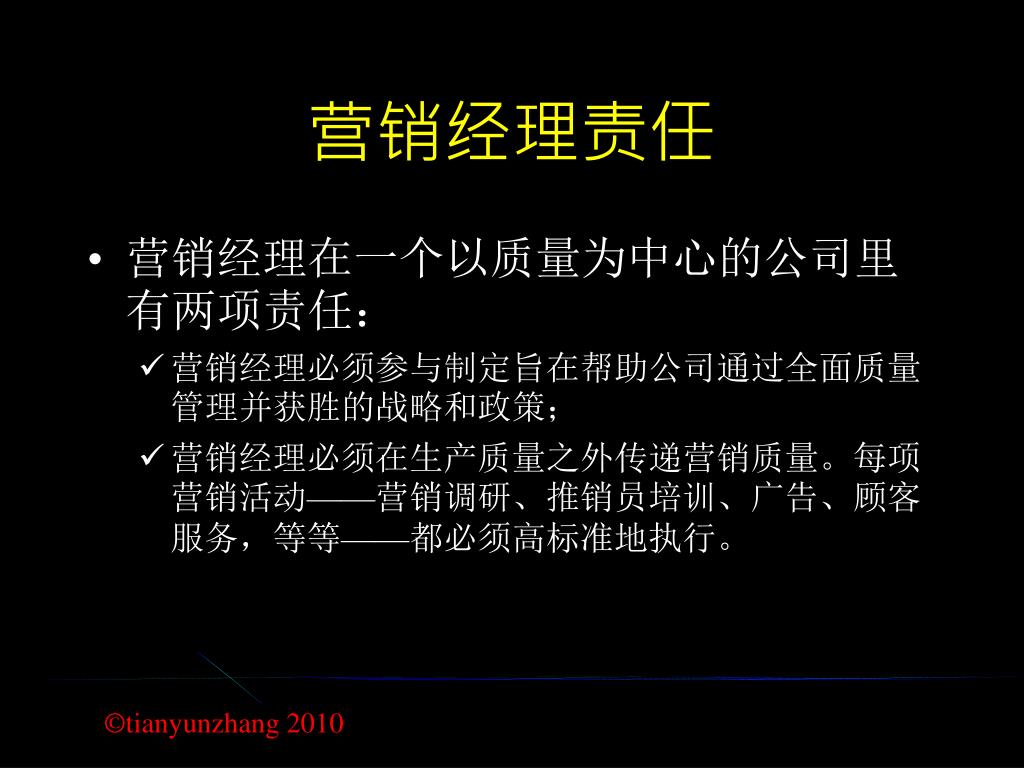 营销经理责任

• 营销经理在一个以质量为中心的公司里有两项责任：

✓ 营销经理必须参与制定旨在帮助公司通过全面质量管理并获胜的战略和政策；

✓ 营销经理必须在生产质量之外传递营销质量。每项营销活动——营销调研、推销员培训、广告、顾客服务，等等——都必须高标准地执行。

©tianyunzhang 2010